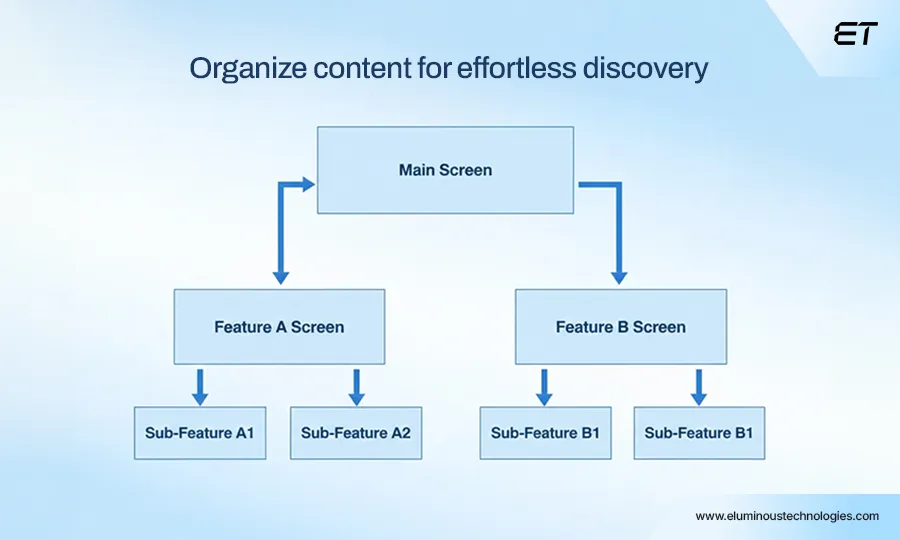 ET

Organize content for effortless discovery

Main Screen

Feature A Screen

Feature B Screen

Sub-Feature A1

Sub-Feature A2

Sub-Feature B1

Sub-Feature B1

www.eluminoustechnologies.com